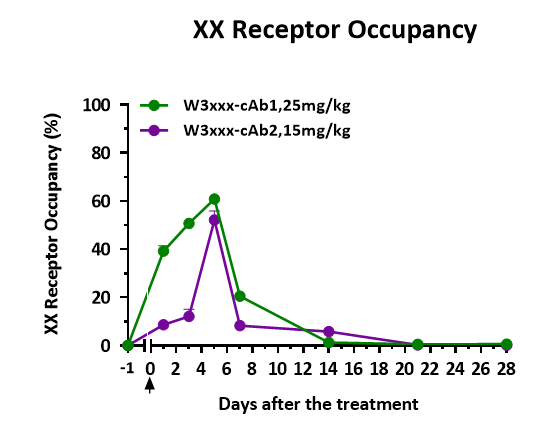 XX Receptor Occupancy

W3xxx-cAb1,25mg/kg
W3xxx-cAb2,15mg/kg

XX Receptor Occupancy (%)

100
80
60
40
20
0

-1
0
2
4
6
8
10
12
14
16
18
20
22
24
26
28

Days after the treatment